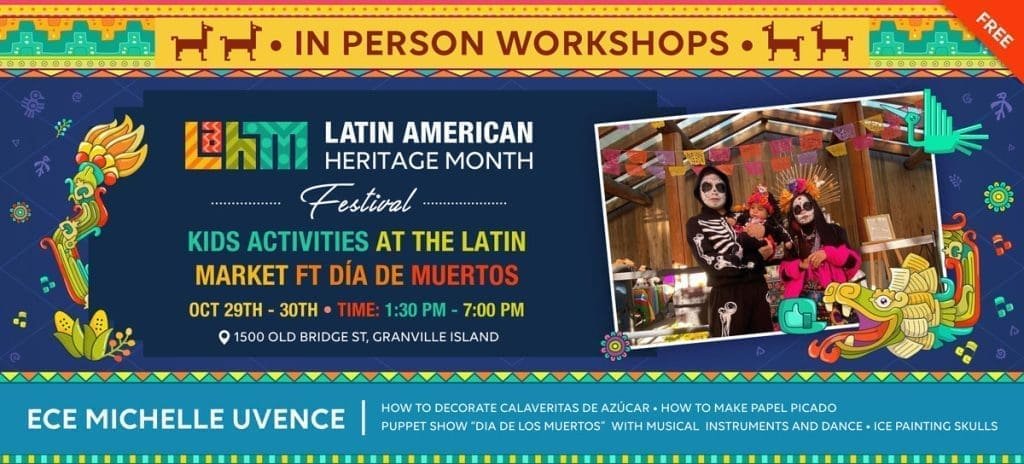 • IN PERSON WORKSHOPS •

FREE

LAHM LATIN AMERICAN HERITAGE MONTH

Festival

KIDS ACTIVITIES AT THE LATIN MARKET FT DÍA DE MUERTOS

OCT 29TH - 30TH • TIME: 1:30 PM - 7:00 PM

1500 OLD BRIDGE ST, GRANVILLE ISLAND

ECE MICHELLE UVENCE

HOW TO DECORATE CALAVERITAS DE AZÚCAR • HOW TO MAKE PAPEL PICADO
PUPPET SHOW "DIA DE LOS MUERTOS" WITH MUSICAL INSTRUMENTS AND DANCE • ICE PAINTING SKULLS